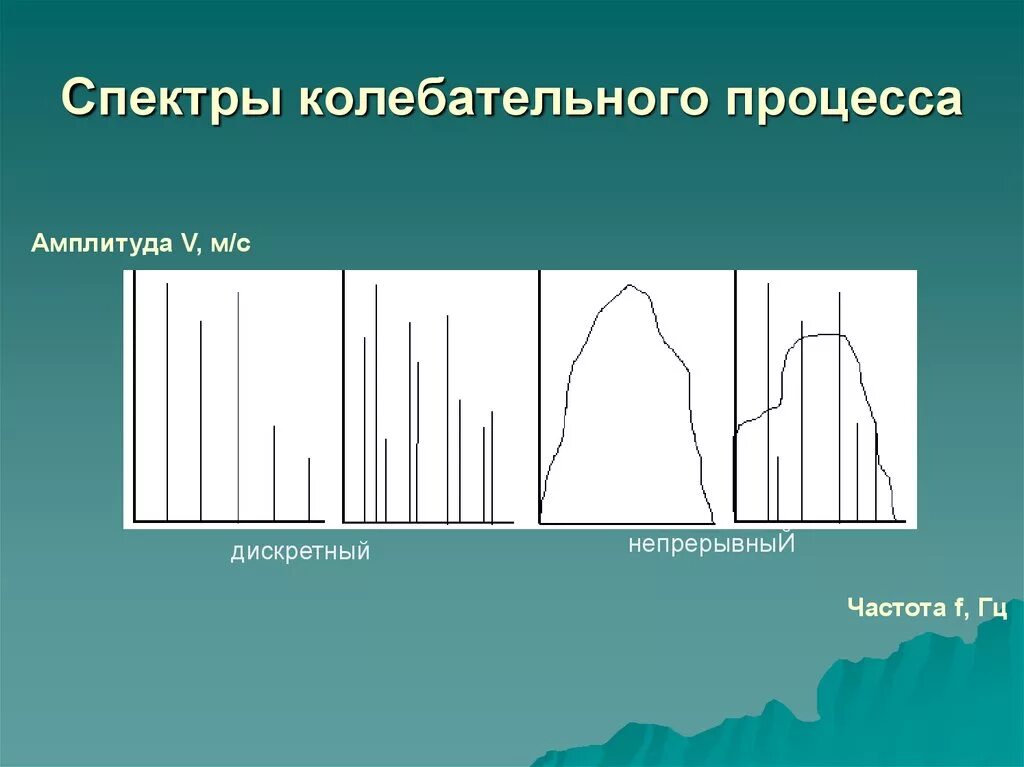 Спектры колебательного процесса

Амплитуда V, м/с

дискретный

непрерывныЙ

Частота f, Гц